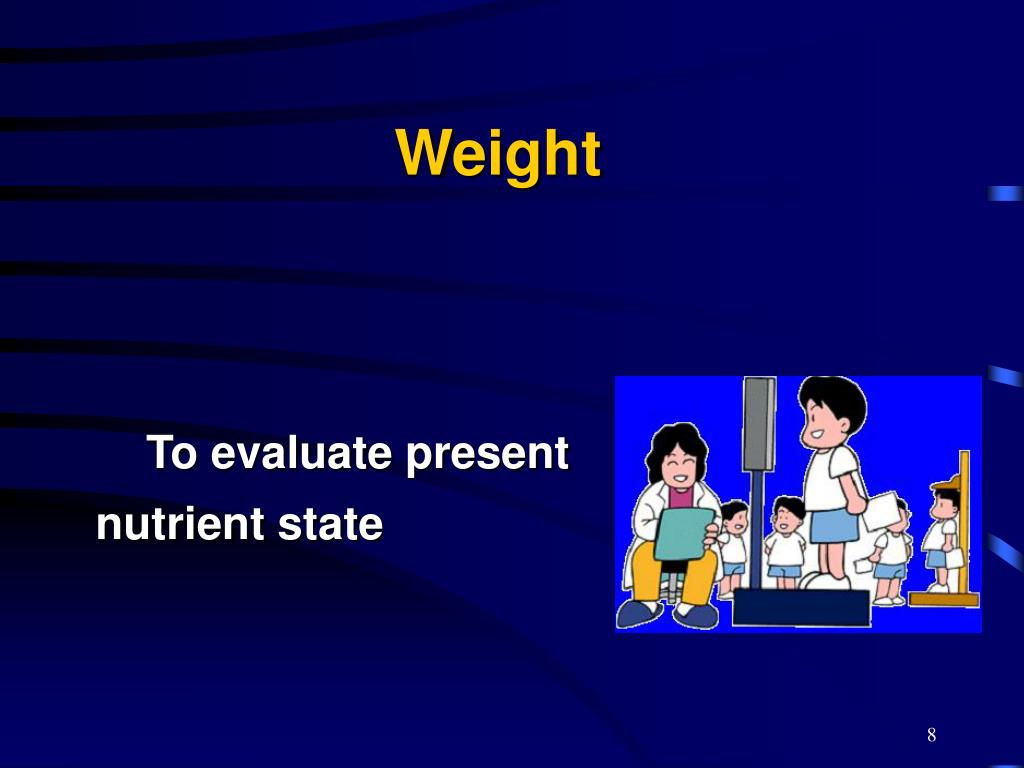 Weight

To evaluate present nutrient state

8